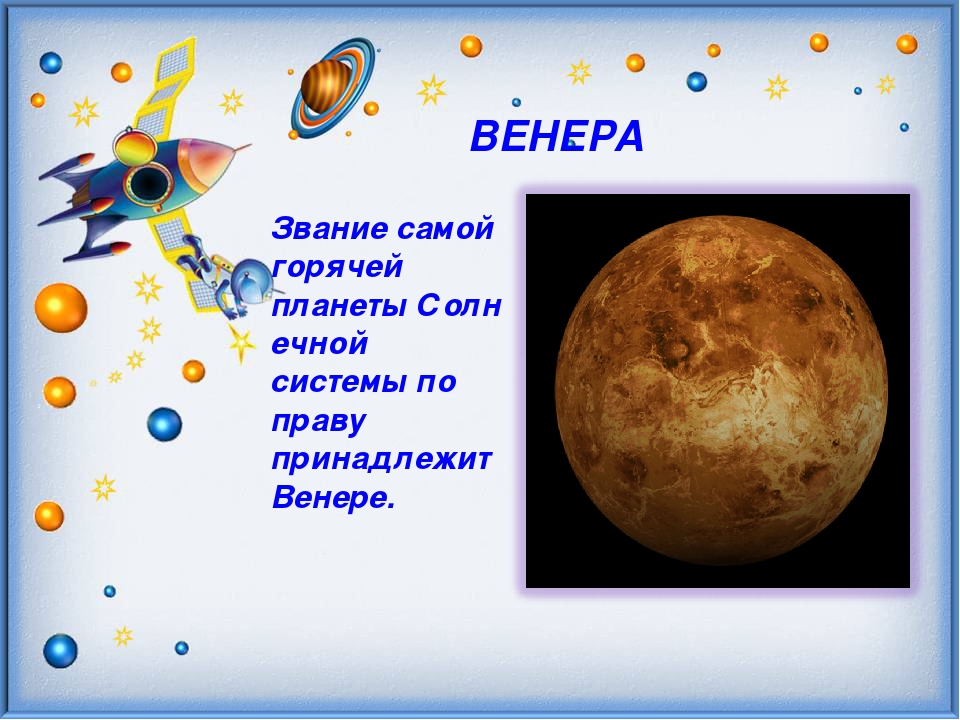 ВЕНЕРА

Звание самой горячей планеты Солн ечной системы по праву принадлежит Венере.